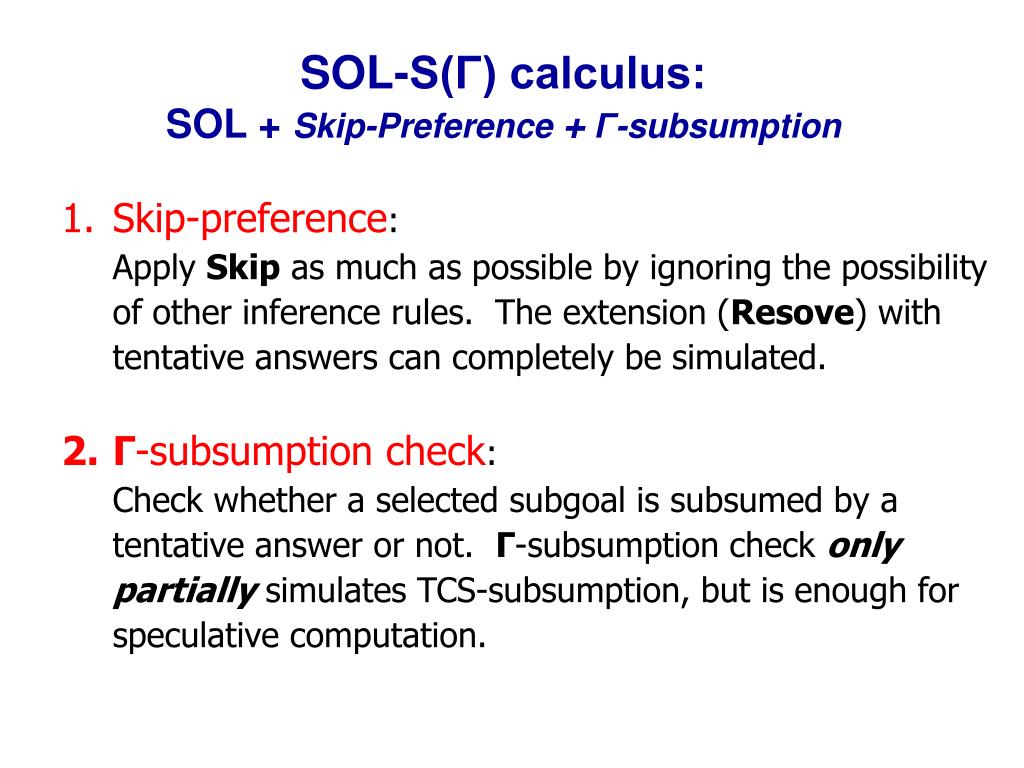 SOL-S(Γ) calculus:
SOL + Skip-Preference + Γ-subsumption

1. Skip-preference:
Apply Skip as much as possible by ignoring the possibility of other inference rules. The extension (Resove) with tentative answers can completely be simulated.

2. Γ-subsumption check:
Check whether a selected subgoal is subsumed by a tentative answer or not. Γ-subsumption check only partially simulates TCS-subsumption, but is enough for speculative computation.